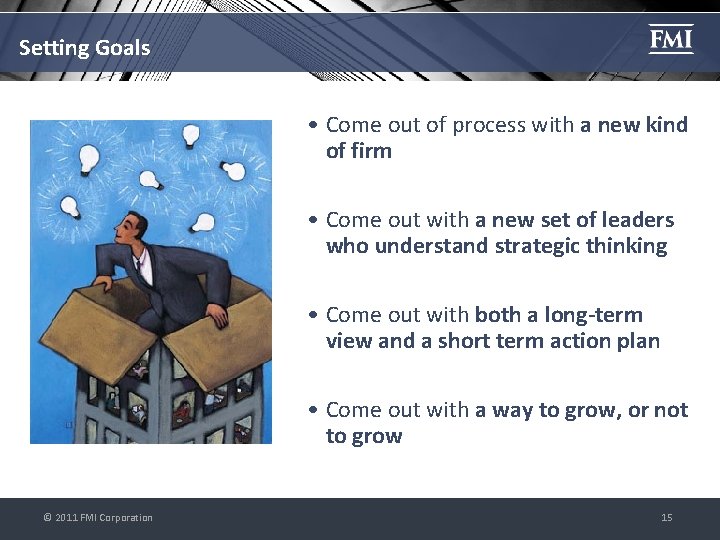 Setting Goals

FMI

• Come out of process with a new kind of firm

• Come out with a new set of leaders who understand strategic thinking

• Come out with both a long-term view and a short term action plan

• Come out with a way to grow, or not to grow

© 2011 FMI Corporation

15